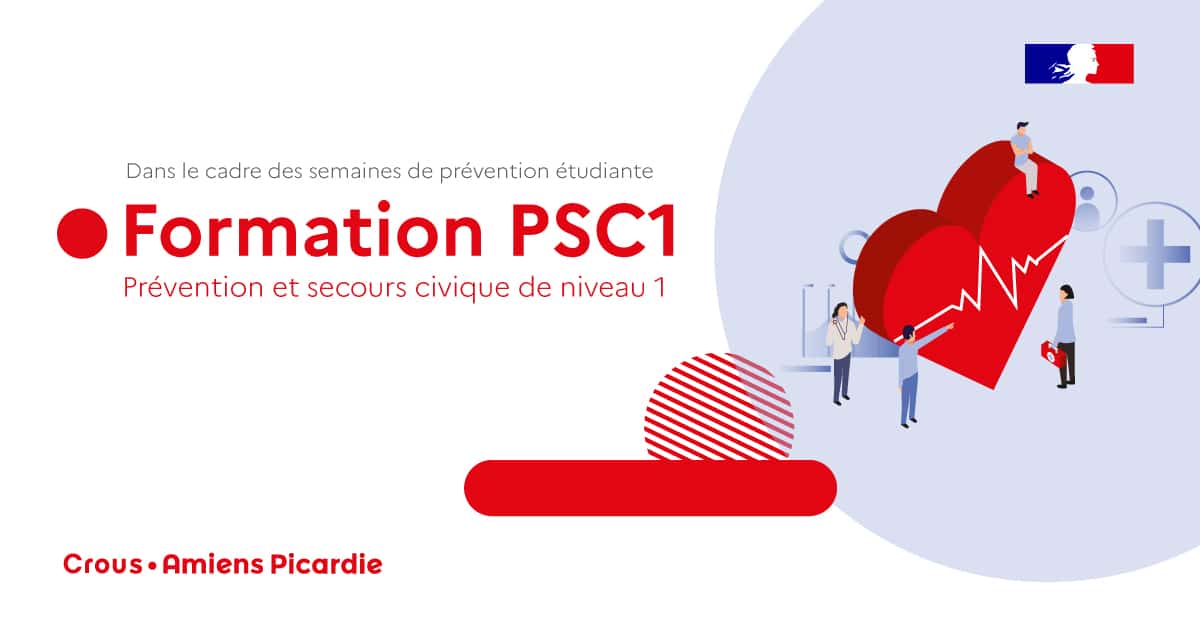 Dans le cadre des semaines de prévention étudiante

Formation PSC1

Prévention et secours civique de niveau 1

Crous • Amiens Picardie